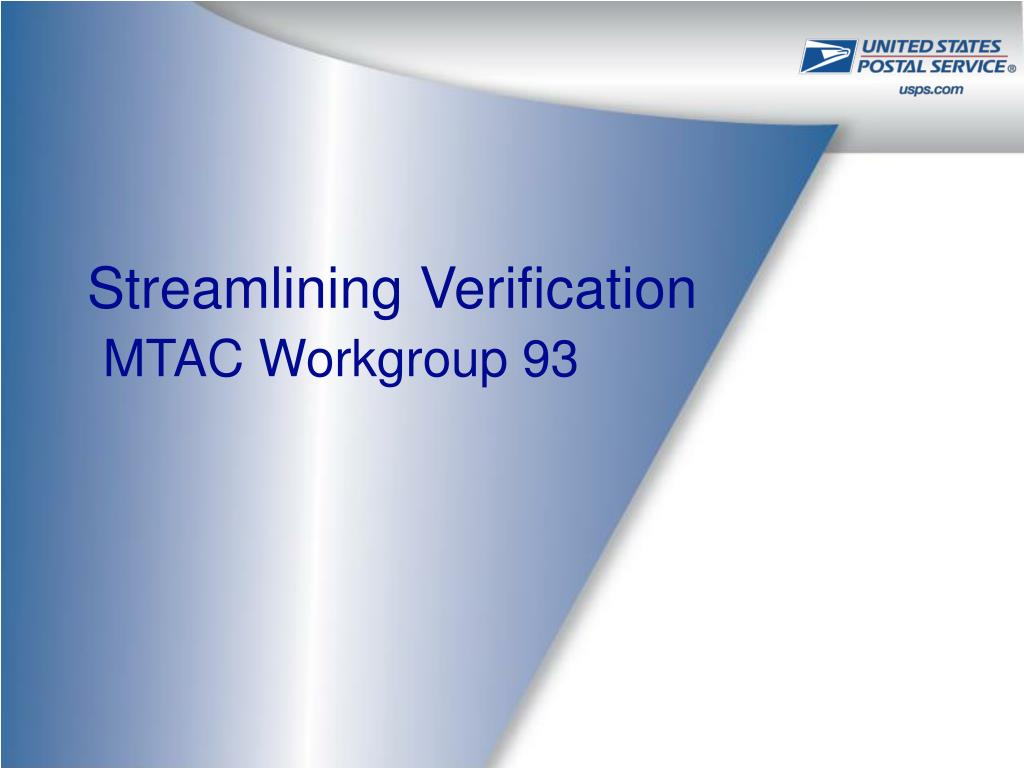 UNITED STATES
POSTAL SERVICE®
usps.com

Streamlining Verification
MTAC Workgroup 93